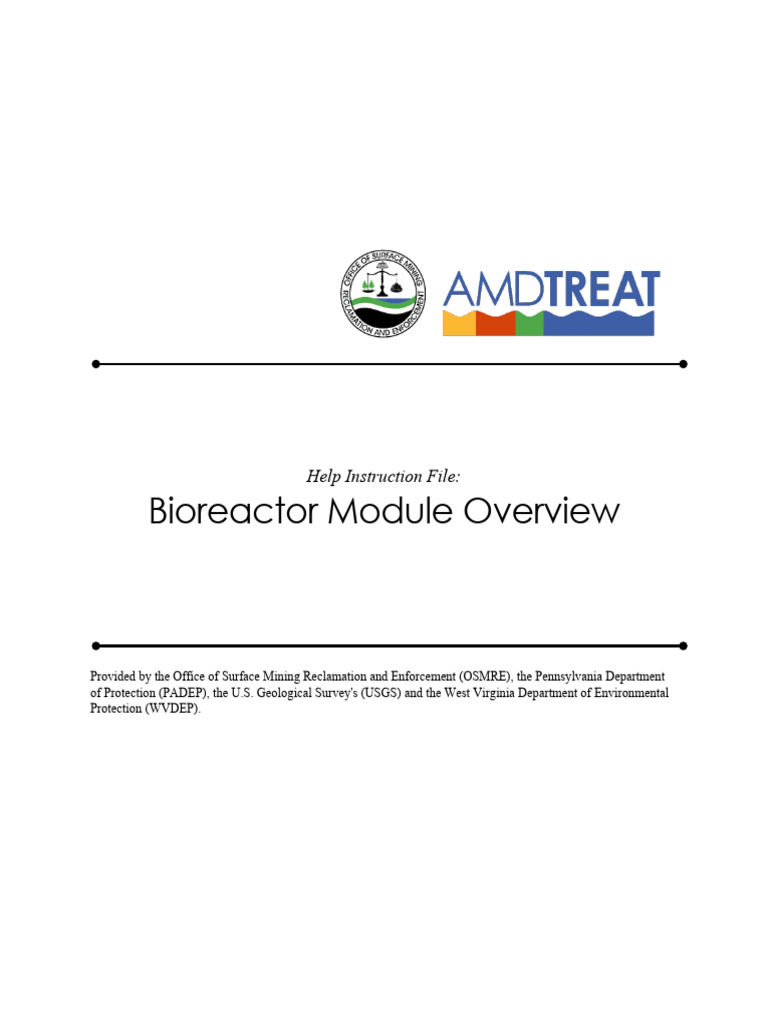 OFFICE OF SURFACE MINING RECLAMATION AND ENFORCEMENT

AMDTREAT

Help Instruction File:

Bioreactor Module Overview

Provided by the Office of Surface Mining Reclamation and Enforcement (OSMRE), the Pennsylvania Department of Protection (PADEP), the U.S. Geological Survey's (USGS) and the West Virginia Department of Environmental Protection (WVDEP).